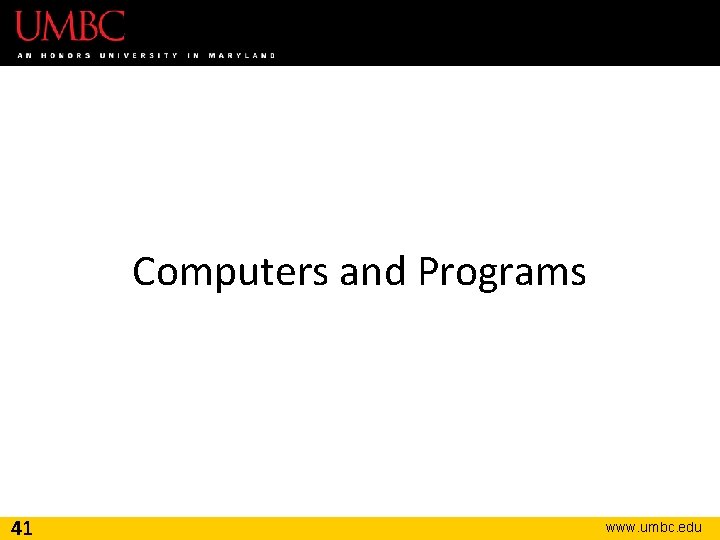 UMBC
AN HONORS UNIVERSITY IN MARYLAND

Computers and Programs

41

www.umbc.edu